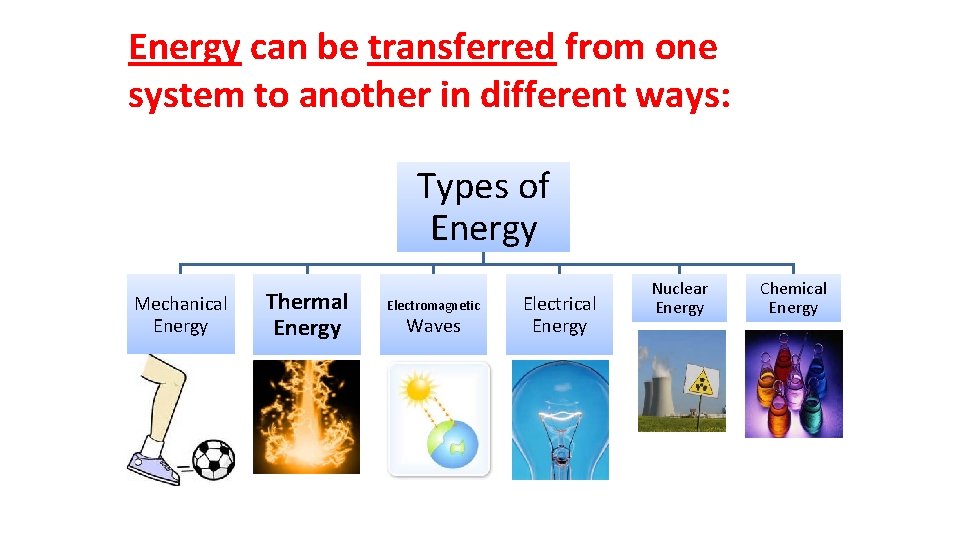 Energy can be transferred from one system to another in different ways:

Types of Energy

Mechanical Energy

Thermal Energy

Electromagnetic Waves

Electrical Energy

Nuclear Energy

Chemical Energy